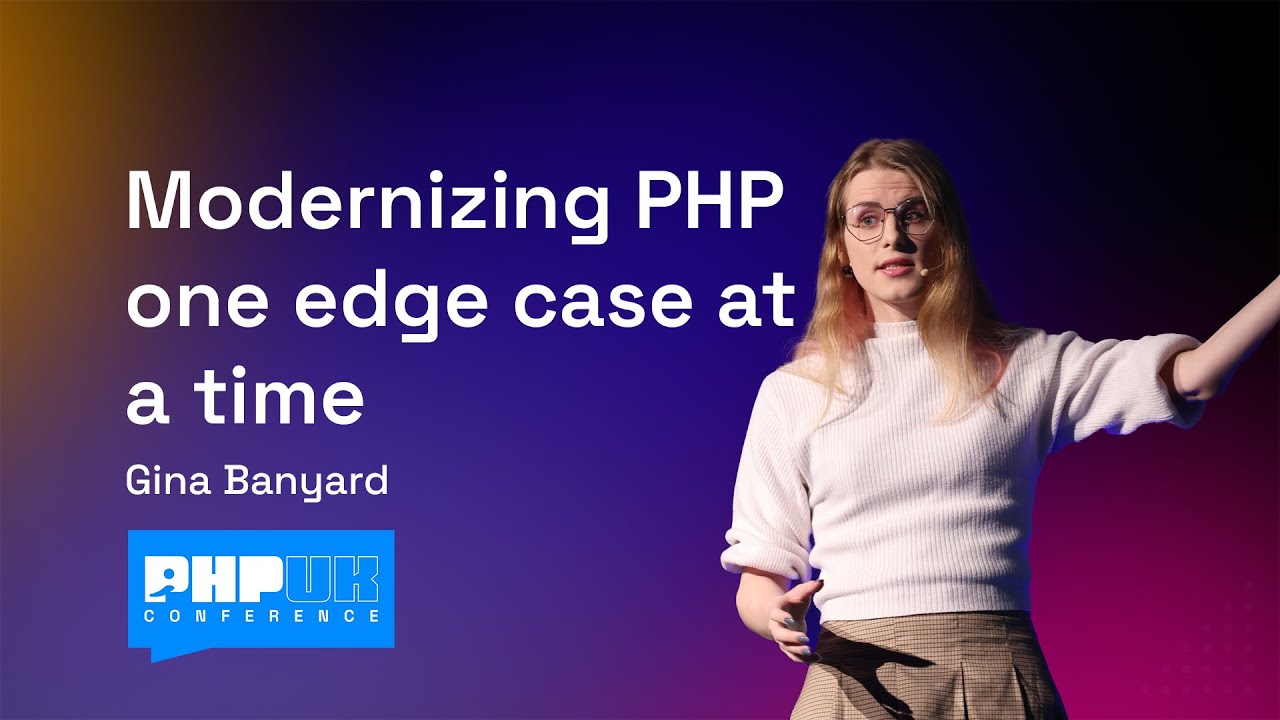 Modernizing PHP one edge case at a time

Gina Banyard

PHPUK
CONFERENCE